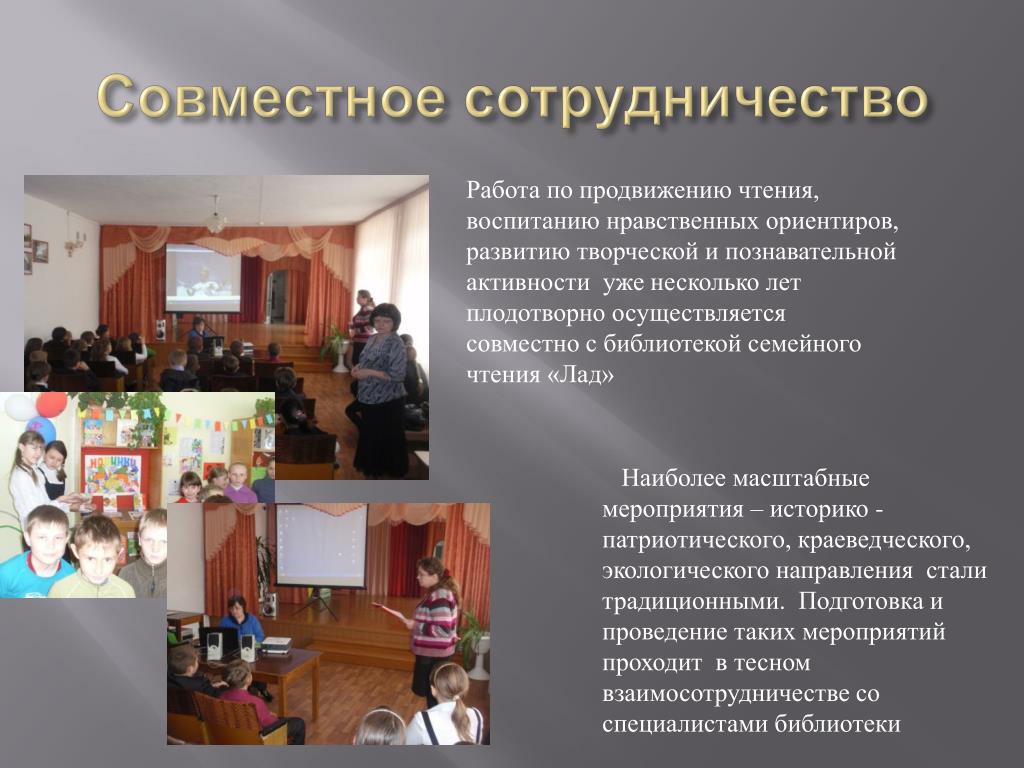 Совместное сотрудничество

Работа по продвижению чтения, воспитанию нравственных ориентиров, развитию творческой и познавательной активности уже несколько лет плодотворно осуществляется совместно с библиотекой семейного чтения «Лад»

Наиболее масштабные мероприятия – историко - патриотического, краеведческого, экологического направления стали традиционными. Подготовка и проведение таких мероприятий проходит в тесном взаимосотрудничестве со специалистами библиотеки